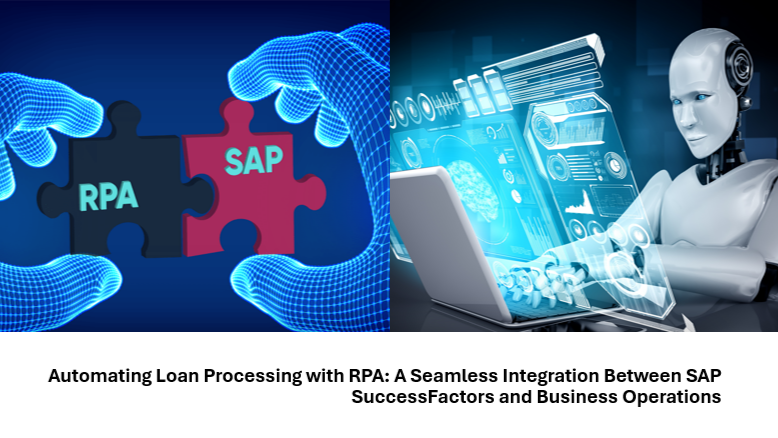 RPA

SAP

Automating Loan Processing with RPA: A Seamless Integration Between SAP SuccessFactors and Business Operations